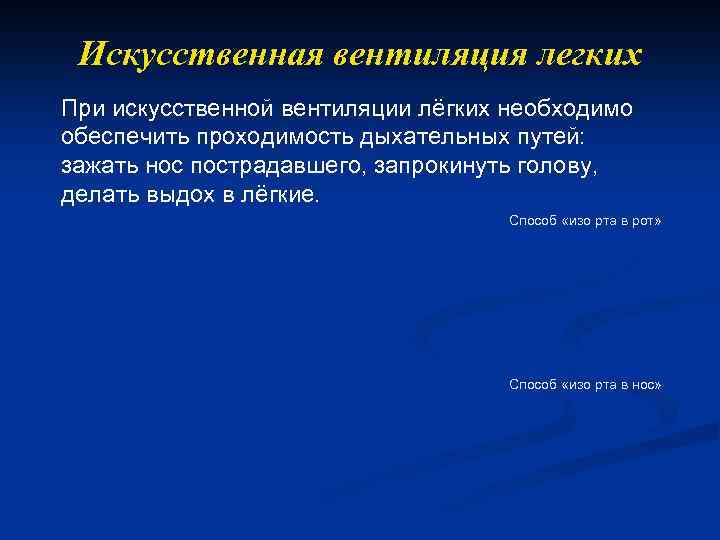 Искусственная вентиляция легких

При искусственной вентиляции лёгких необходимо обеспечить проходимость дыхательных путей: зажать нос пострадавшего, запрокинуть голову, делать выдох в лёгкие.

Способ «изо рта в рот»

Способ «изо рта в нос»